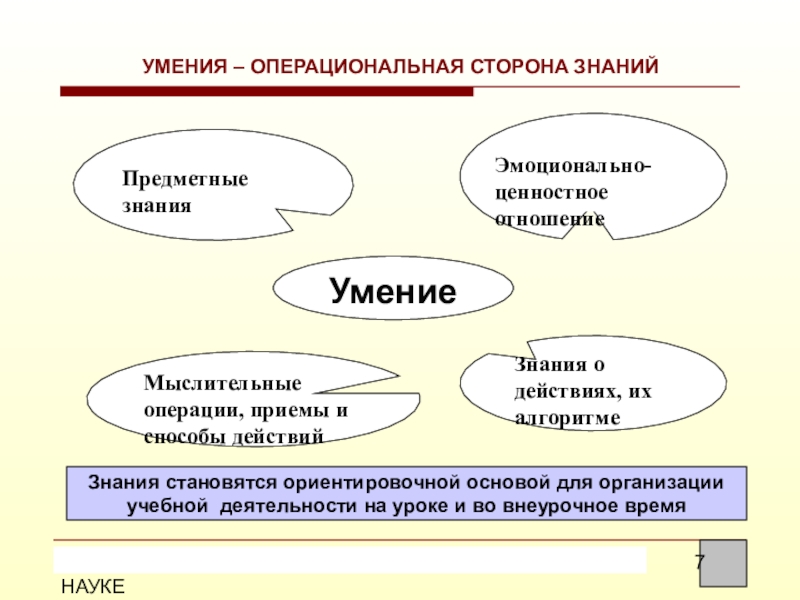 УМЕНИЯ – ОПЕРАЦИОНАЛЬНАЯ СТОРОНА ЗНАНИЙ

Предметные знания

Эмоционально-ценностное отношение

Умение

Мыслительные операции, приемы и способы действий

Знания о действиях, их алгоритме

Знания становятся ориентировочной основой для организации учебной деятельности на уроке и во внеурочное время

7

НАУКЕ